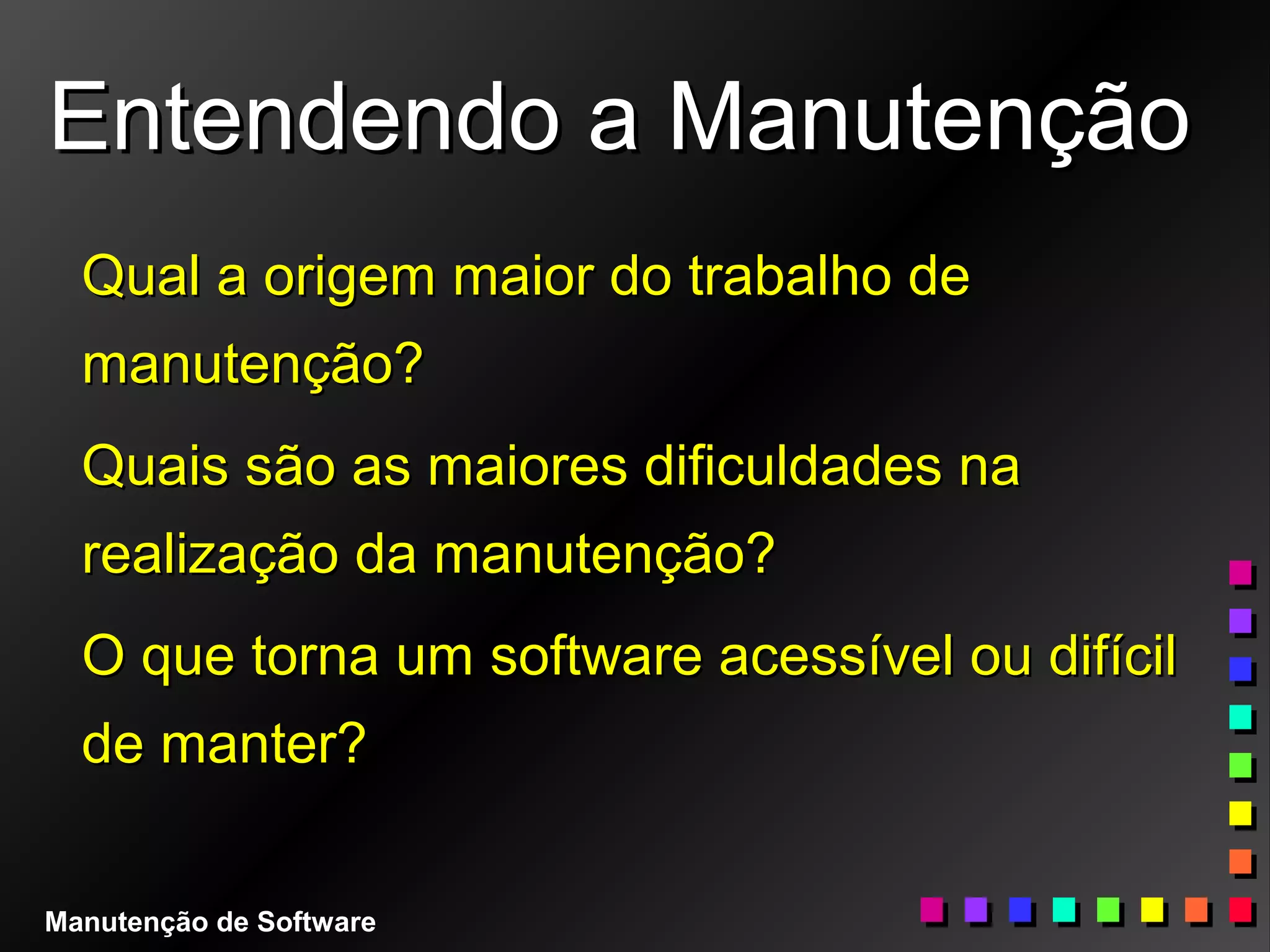 Entendendo a Manutenção

Qual a origem maior do trabalho de manutenção?

Quais são as maiores dificuldades na realização da manutenção?

O que torna um software acessível ou difícil de manter?

Manutenção de Software